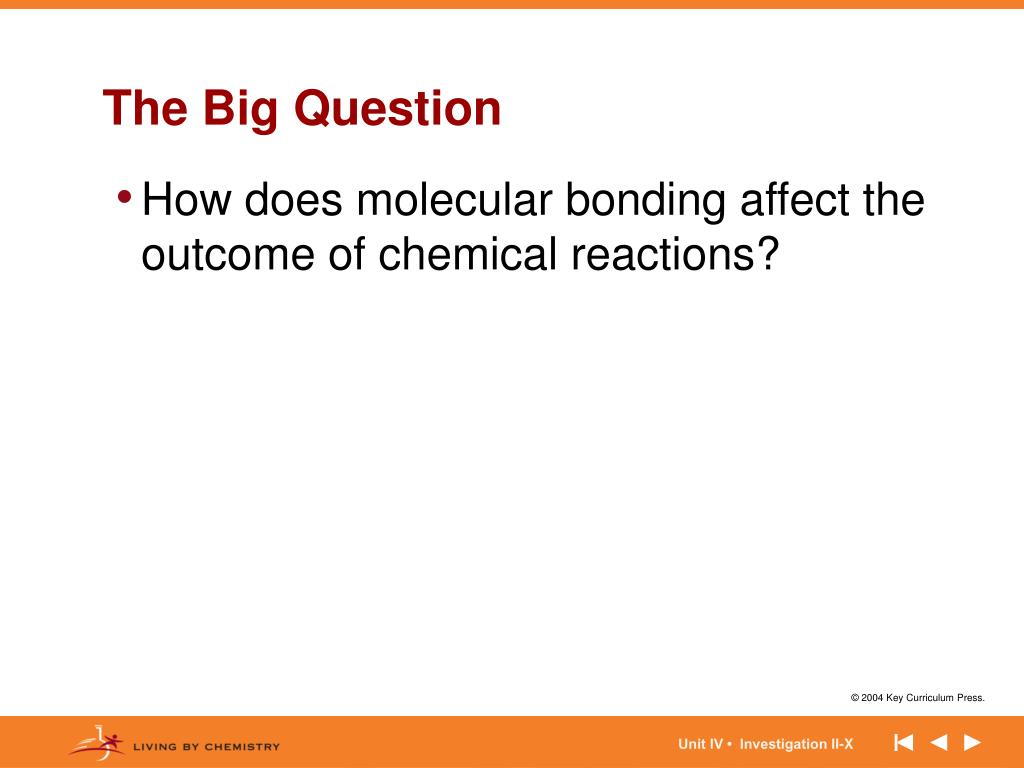 The Big Question

• How does molecular bonding affect the outcome of chemical reactions?

© 2004 Key Curriculum Press.

LIVING BY CHEMISTRY

Unit IV • Investigation II-X